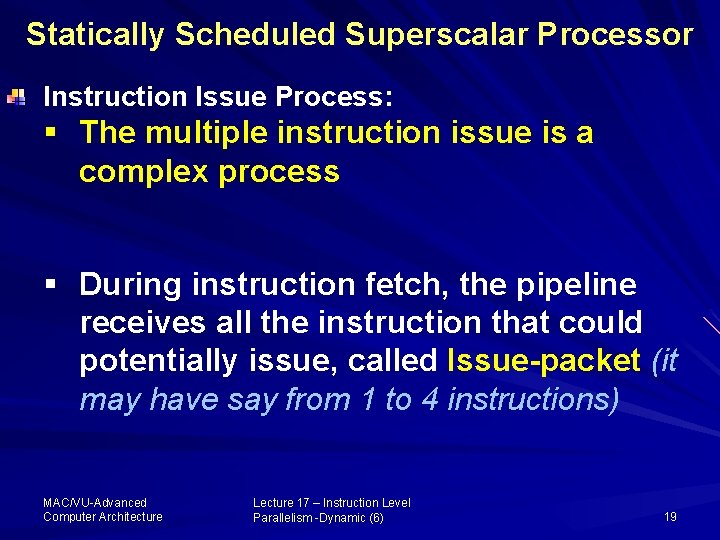 Statically Scheduled Superscalar Processor

Instruction Issue Process:

▪ The multiple instruction issue is a complex process

▪ During instruction fetch, the pipeline receives all the instruction that could potentially issue, called Issue-packet (it may have say from 1 to 4 instructions)

MAC/VU-Advanced Computer Architecture

Lecture 17 – Instruction Level Parallelism -Dynamic (6)

19